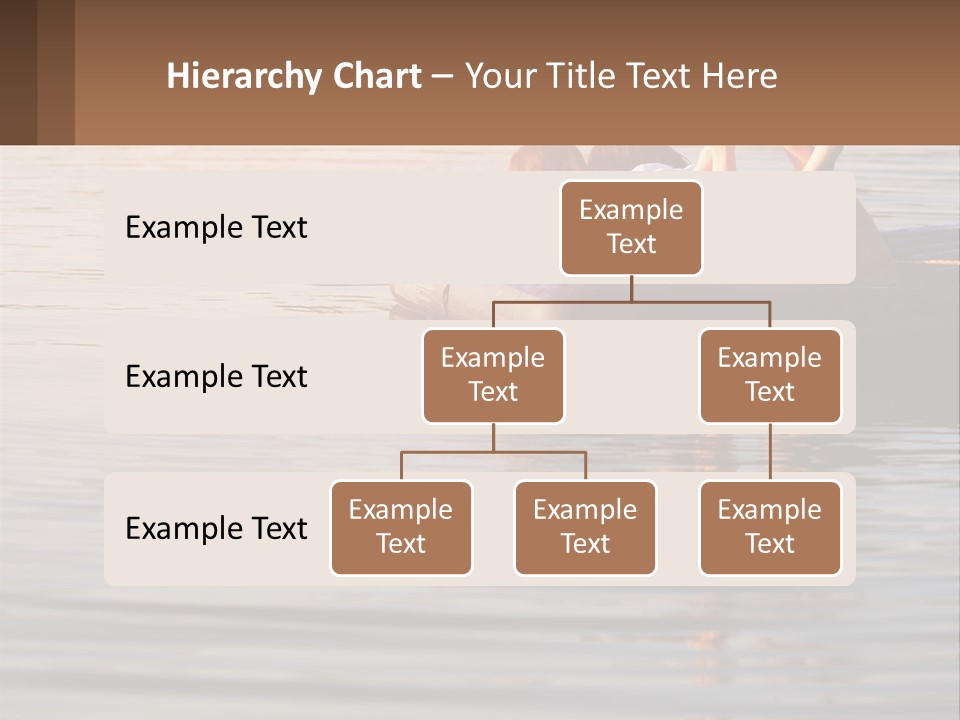 Hierarchy Chart – Your Title Text Here

Example Text

Example Text

Example Text

Example Text

Example Text

Example Text

Example Text

Example Text

Example Text